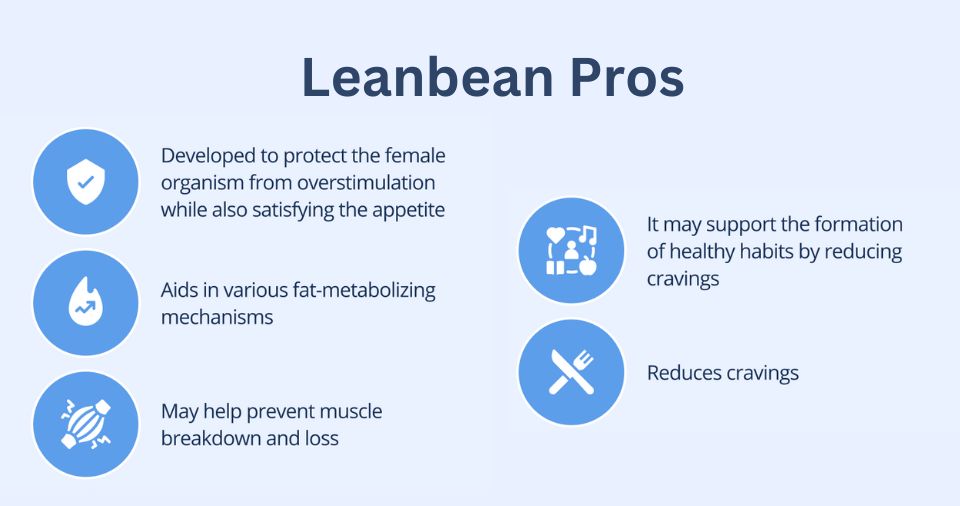 Leanbean Pros

Developed to protect the female organism from overstimulation while also satisfying the appetite

Aids in various fat-metabolizing mechanisms

May help prevent muscle breakdown and loss

It may support the formation of healthy habits by reducing cravings

Reduces cravings